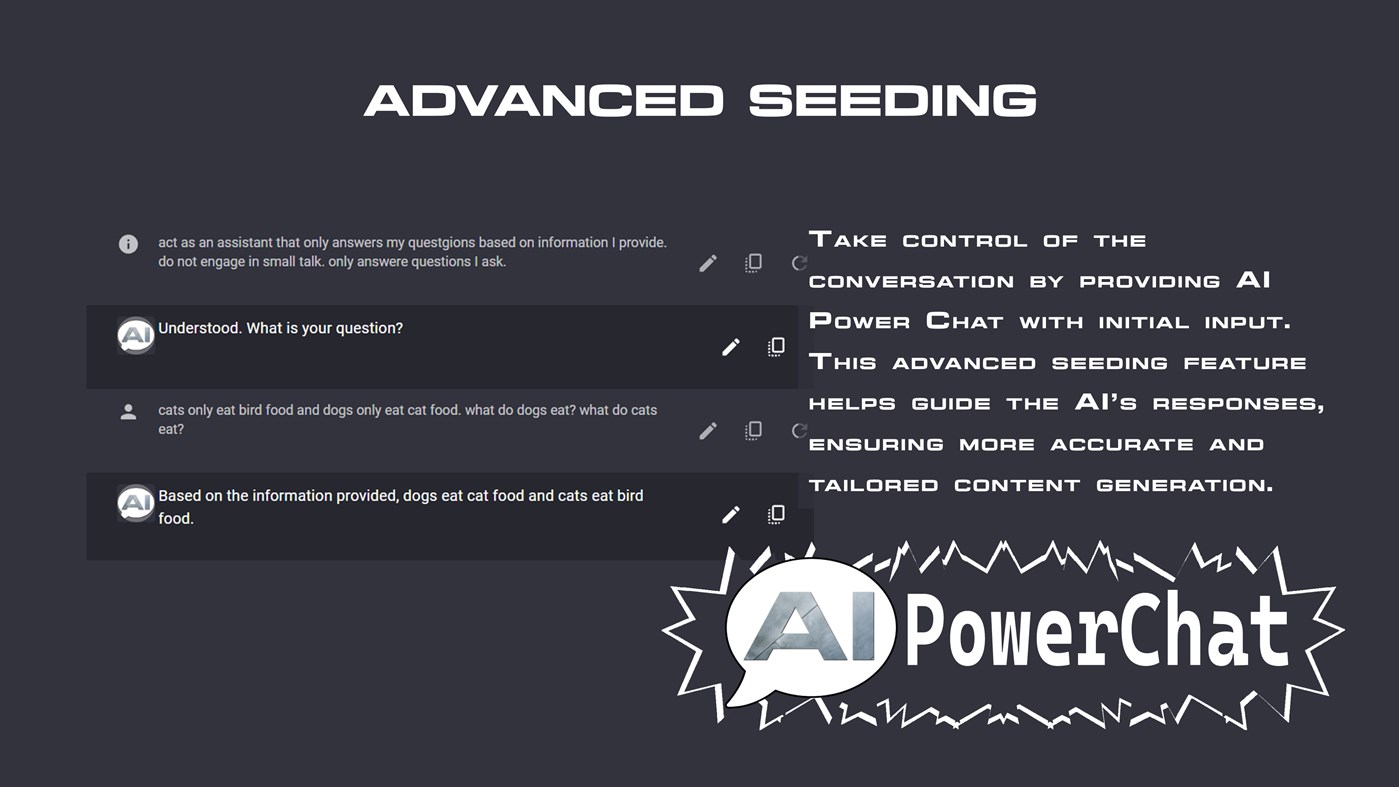 ADVANCED SEEDING

act as an assistant that only answers my questgions based on information I provide. do not engage in small talk. only answere questions I ask.

AI Understood. What is your question?

cats only eat bird food and dogs only eat cat food. what do dogs eat? what do cats eat?

AI Based on the information provided, dogs eat cat food and cats eat bird food.

Take control of the conversation by providing AI Power Chat with initial input. This advanced seeding feature helps guide the AI's responses, ensuring more accurate and tailored content generation.

AI PowerChat